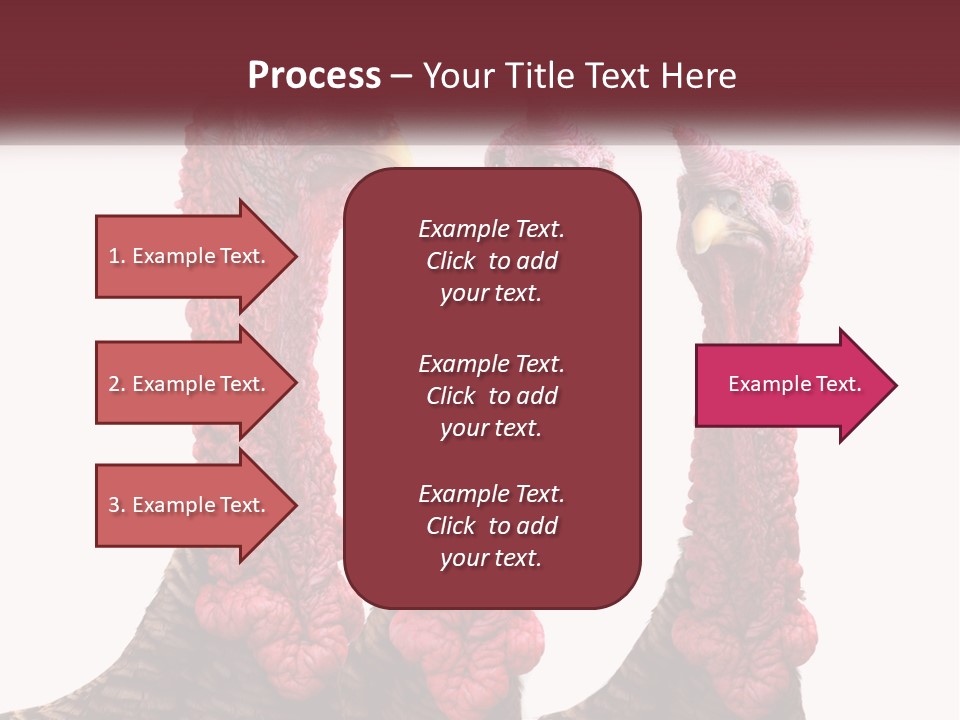 Process – Your Title Text Here

1. Example Text.

2. Example Text.

3. Example Text.

Example Text. Click to add your text.

Example Text. Click to add your text.

Example Text. Click to add your text.

Example Text.